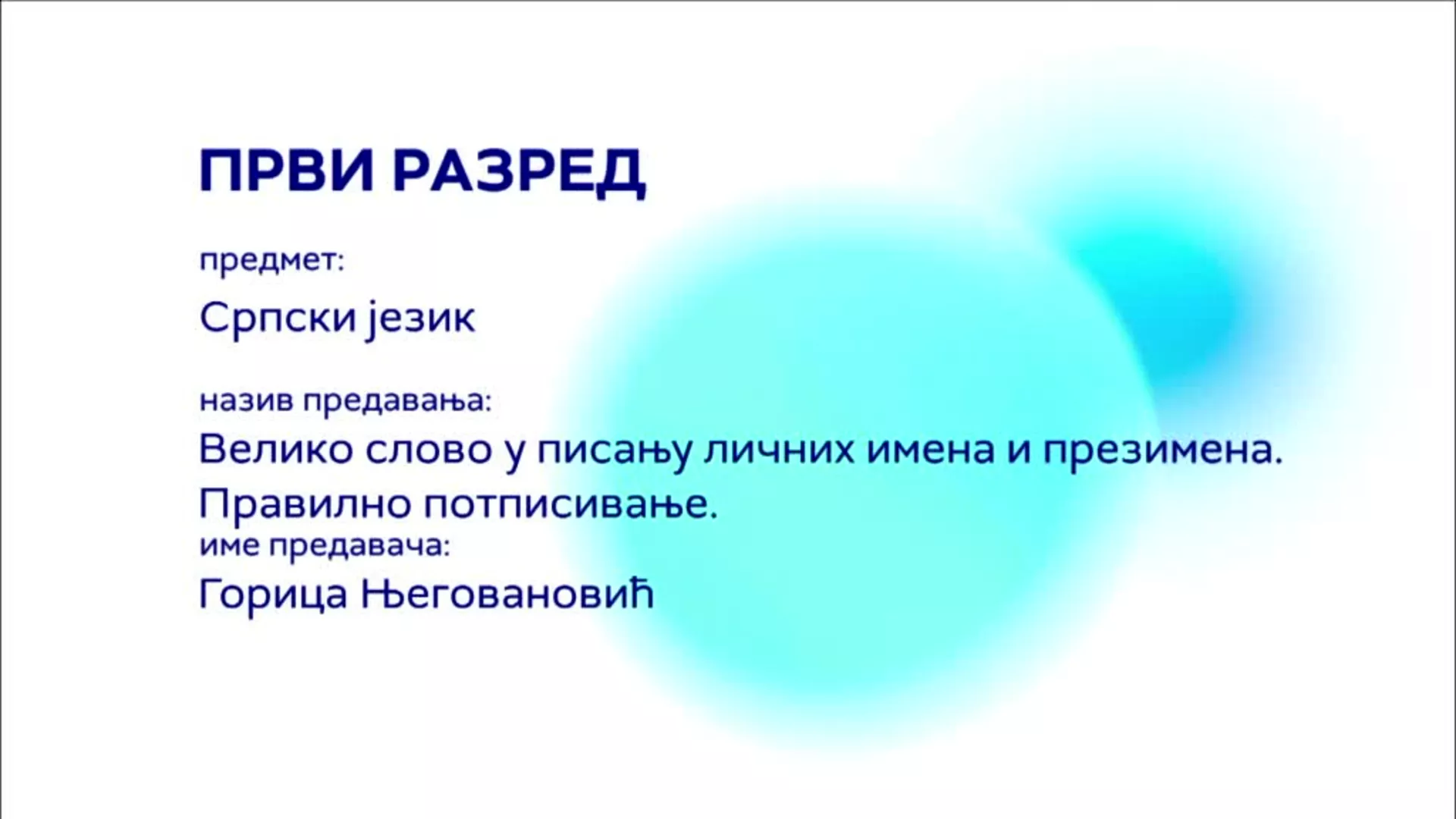 ПРВИ РАЗРЕД

предмет:

Српски језик

назив предавања:

Велико слово у писању личних имена и презимена. Правилно потписивање.

име предавача:

Горица Његовановић